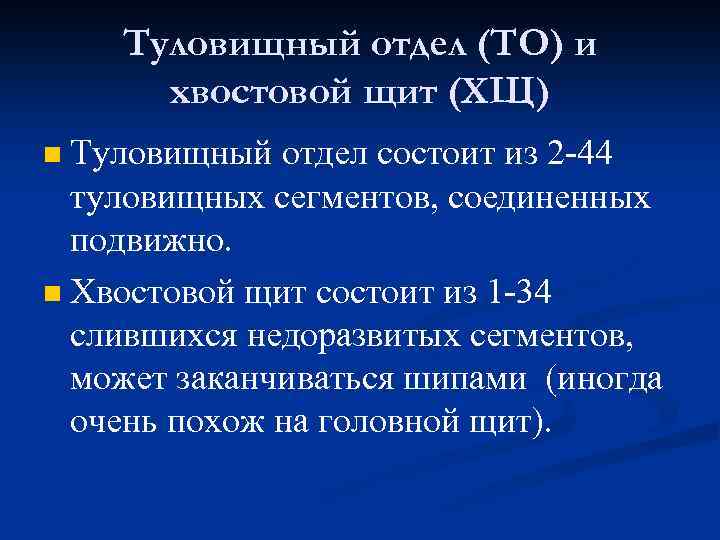 Туловищный отдел (ТО) и хвостовой щит (ХЩ)

Туловищный отдел состоит из 2-44 туловищных сегментов, соединенных подвижно.

Хвостовой щит состоит из 1-34 слившихся недоразвитых сегментов, может заканчиваться шипами (иногда очень похож на головной щит).